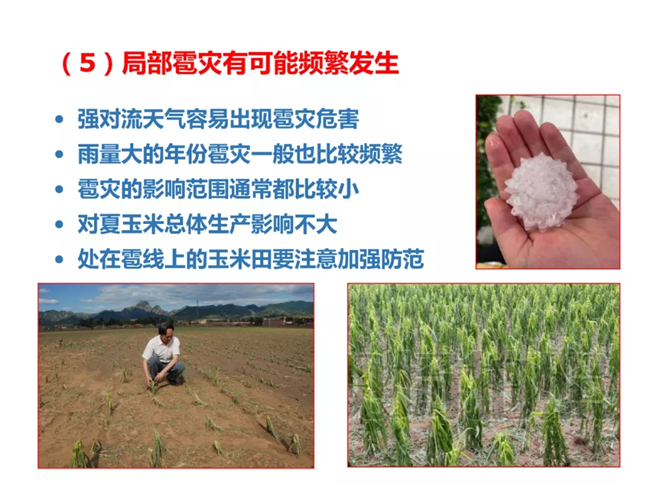 （5）局部雹灾有可能频繁发生

• 强对流天气容易出现雹灾危害
• 雨量大的年份雹灾一般也比较频繁
• 雹灾的影响范围通常都比较小
• 对夏玉米总体生产影响不大
• 处在雹线上的玉米田要注意加强防范